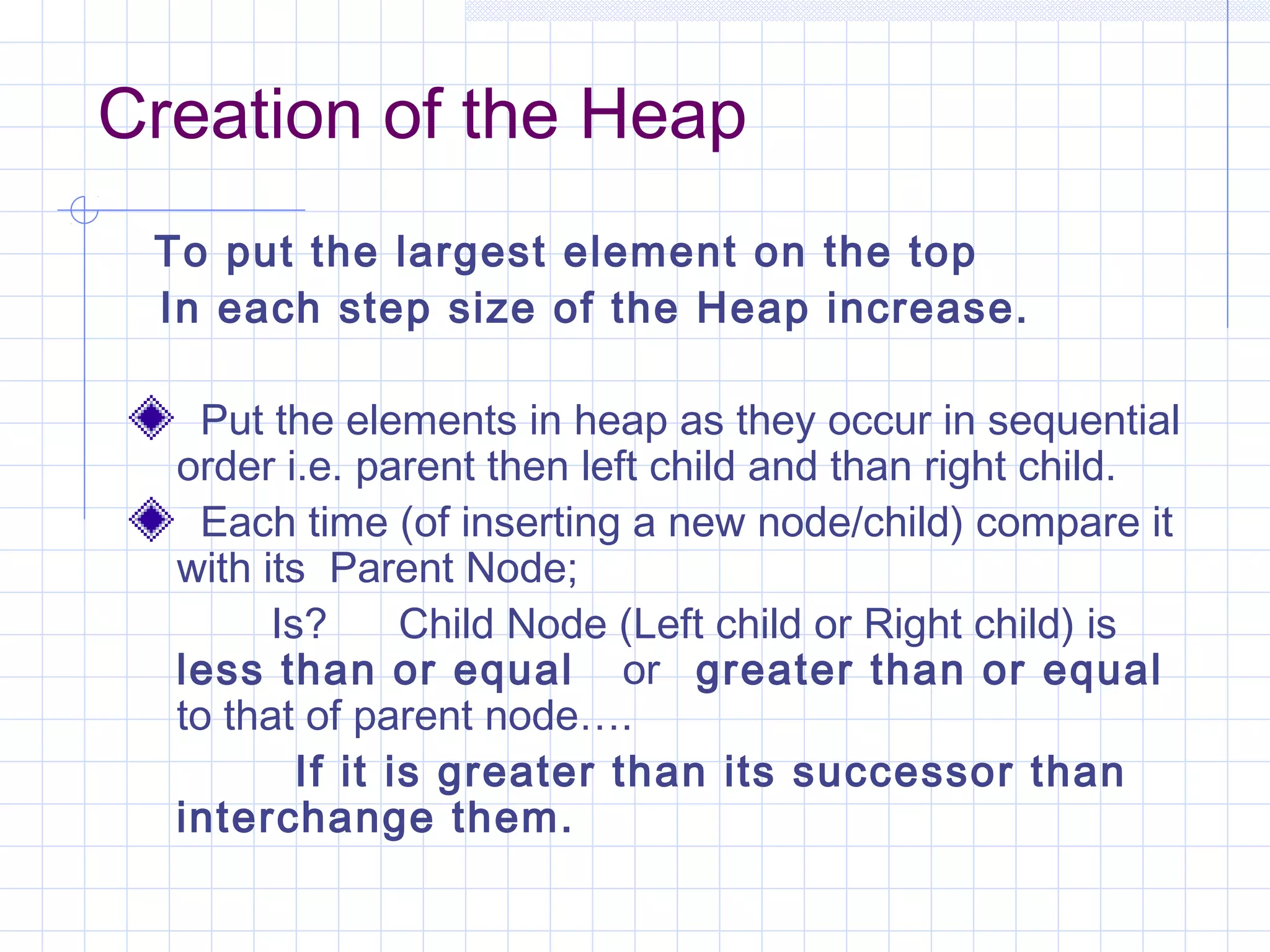 Creation of the Heap

To put the largest element on the top
In each step size of the Heap increase.

Put the elements in heap as they occur in sequential order i.e. parent then left child and than right child.

Each time (of inserting a new node/child) compare it with its Parent Node;

Is? Child Node (Left child or Right child) is less than or equal or greater than or equal to that of parent node….

If it is greater than its successor than interchange them.